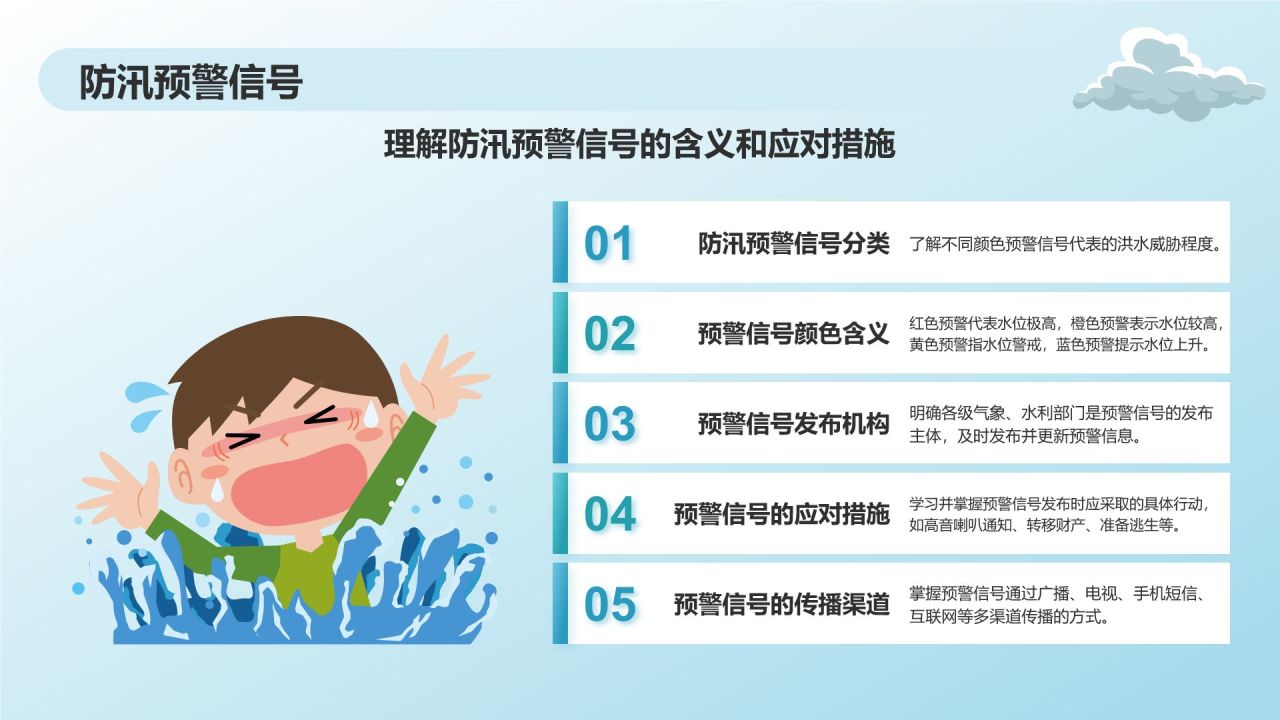 防汛预警信号

理解防汛预警信号的含义和应对措施

01 防汛预警信号分类 了解不同颜色预警信号代表的洪水威胁程度。

02 预警信号颜色含义 红色预警代表水位极高，橙色预警表示水位较高，黄色预警指水位警戒，蓝色预警提示水位上升。

03 预警信号发布机构 明确各级气象、水利部门是预警信号的发布主体，及时发布并更新预警信息。

04 预警信号的应对措施 学习并掌握预警信号发布时应采取的具体行动，如高音喇叭通知、转移财产、准备逃生等。

05 预警信号的传播渠道 掌握预警信号通过广播、电视、手机短信、互联网等多渠道传播的方式。